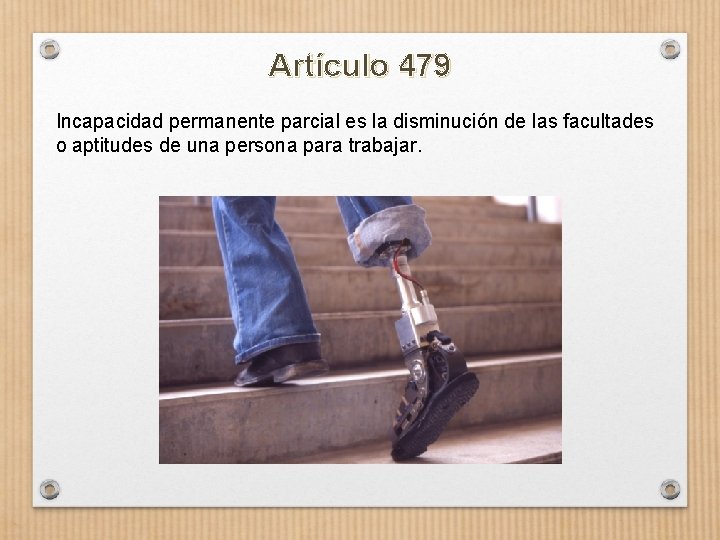 Artículo 479

Incapacidad permanente parcial es la disminución de las facultades o aptitudes de una persona para trabajar.